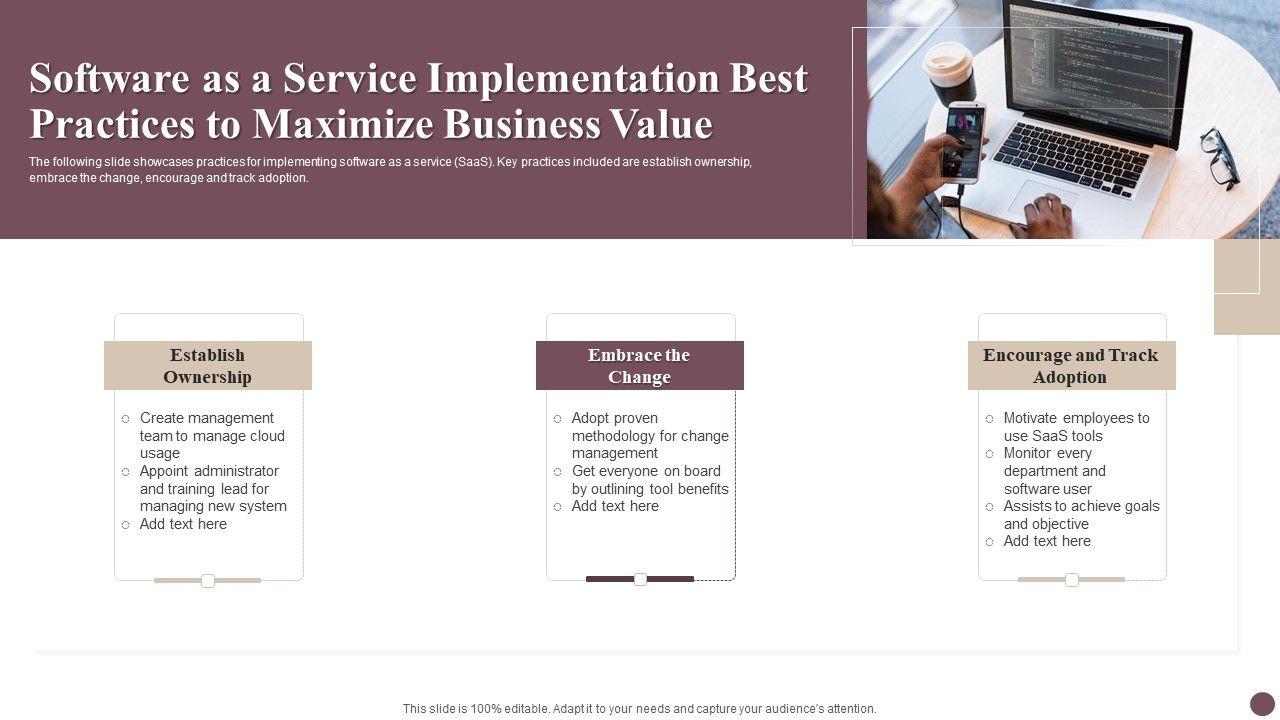 Software as a Service Implementation Best Practices to Maximize Business Value

The following slide showcases practices for implementing software as a service (SaaS). Key practices included are establish ownership, embrace the change, encourage and track adoption.

Establish Ownership

○ Create management team to manage cloud usage
○ Appoint administrator and training lead for managing new system
○ Add text here

Embrace the Change

○ Adopt proven methodology for change management
○ Get everyone on board by outlining tool benefits
○ Add text here

Encourage and Track Adoption

○ Motivate employees to use SaaS tools
○ Monitor every department and software user
○ Assists to achieve goals and objective
○ Add text here

This slide is 100% editable. Adapt it to your needs and capture your audience's attention.